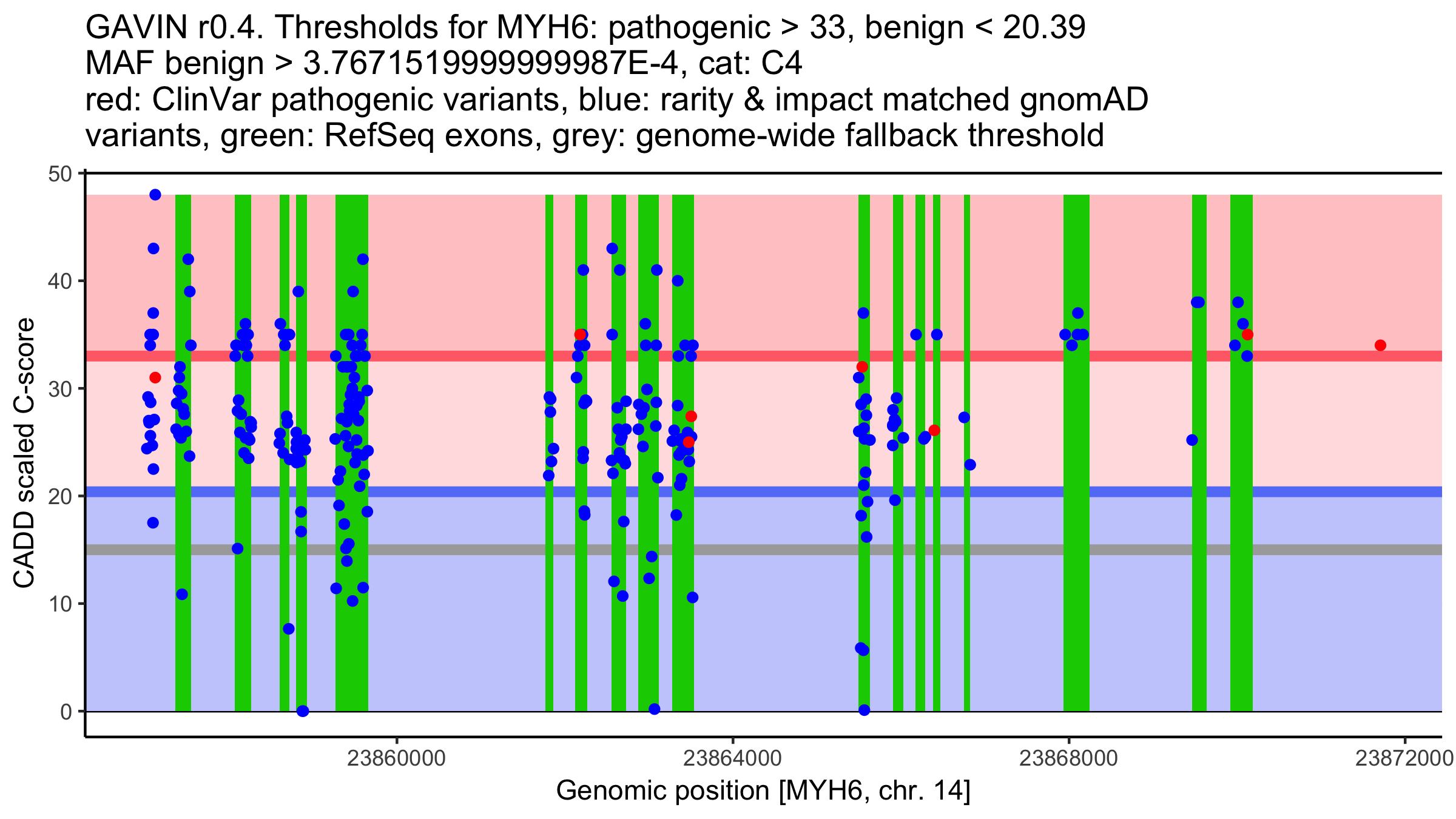 GAVIN r0.4. Thresholds for MYH6: pathogenic > 33, benign < 20.39
MAF benign > 3.7671519999999987E-4, cat: C4
red: ClinVar pathogenic variants, blue: rarity & impact matched gnomAD variants, green: RefSeq exons, grey: genome-wide fallback threshold

CADD scaled C-score

50
40
30
20
10
0

23860000
23864000
23868000
23872000

Genomic position [MYH6, chr. 14]